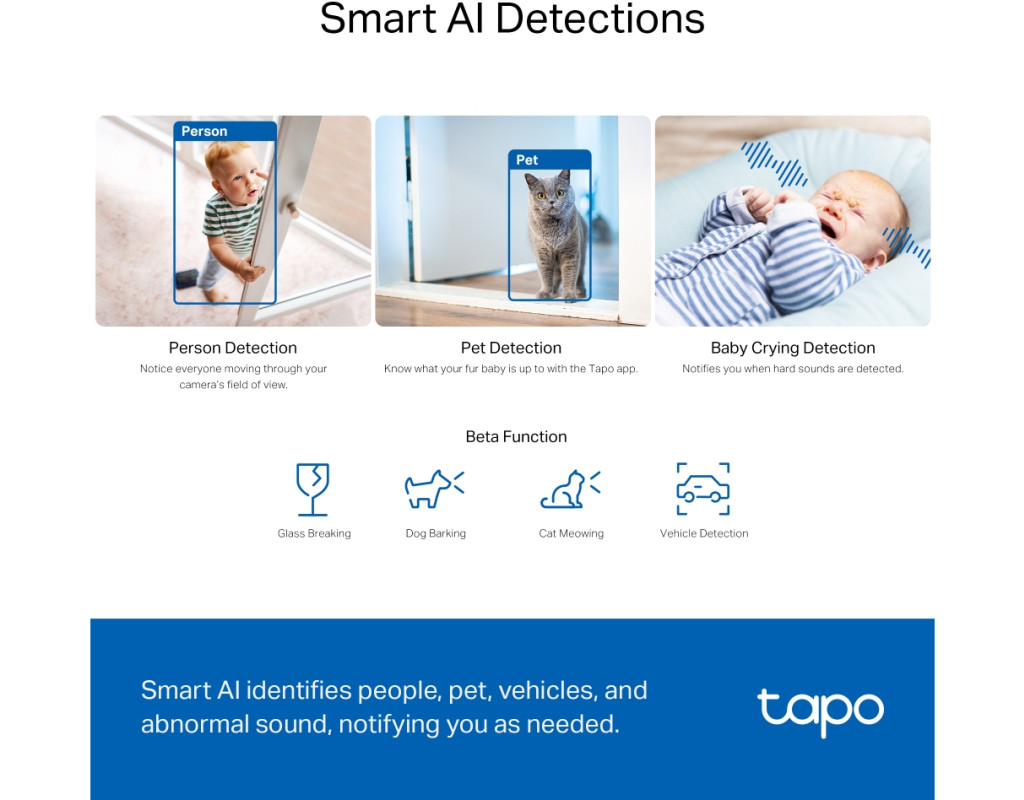 Smart AI Detections

Person

Pet

Person Detection
Notice everyone moving through your camera's field of view.

Pet Detection
Know what your fur baby is up to with the Tapo app.

Baby Crying Detection
Notifies you when hard sounds are detected.

Beta Function

Glass Breaking

Dog Barking

Cat Meowing

Vehicle Detection

Smart AI identifies people, pet, vehicles, and abnormal sound, notifying you as needed.

tapo